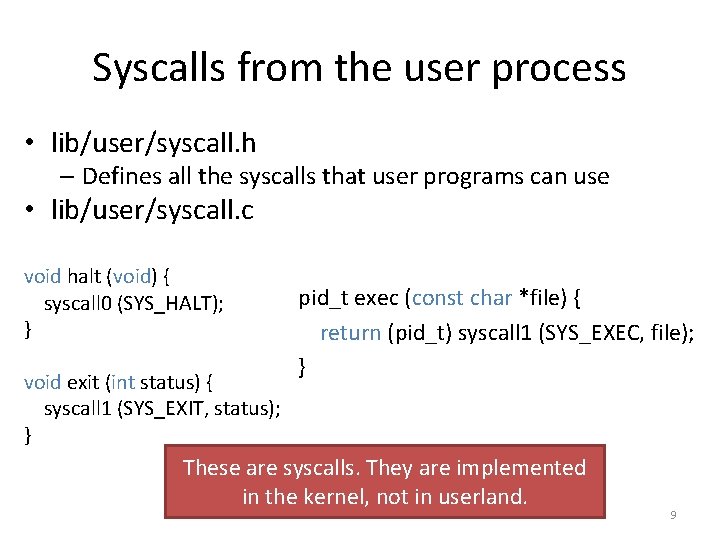 Syscalls from the user process

• lib/user/syscall.h
– Defines all the syscalls that user programs can use
• lib/user/syscall.c

void halt (void) {
syscall0 (SYS_HALT);
}

void exit (int status) {
syscall1 (SYS_EXIT, status);
}

pid_t exec (const char *file) {
return (pid_t) syscall1 (SYS_EXEC, file);
}

These are syscalls. They are implemented in the kernel, not in userland.

9